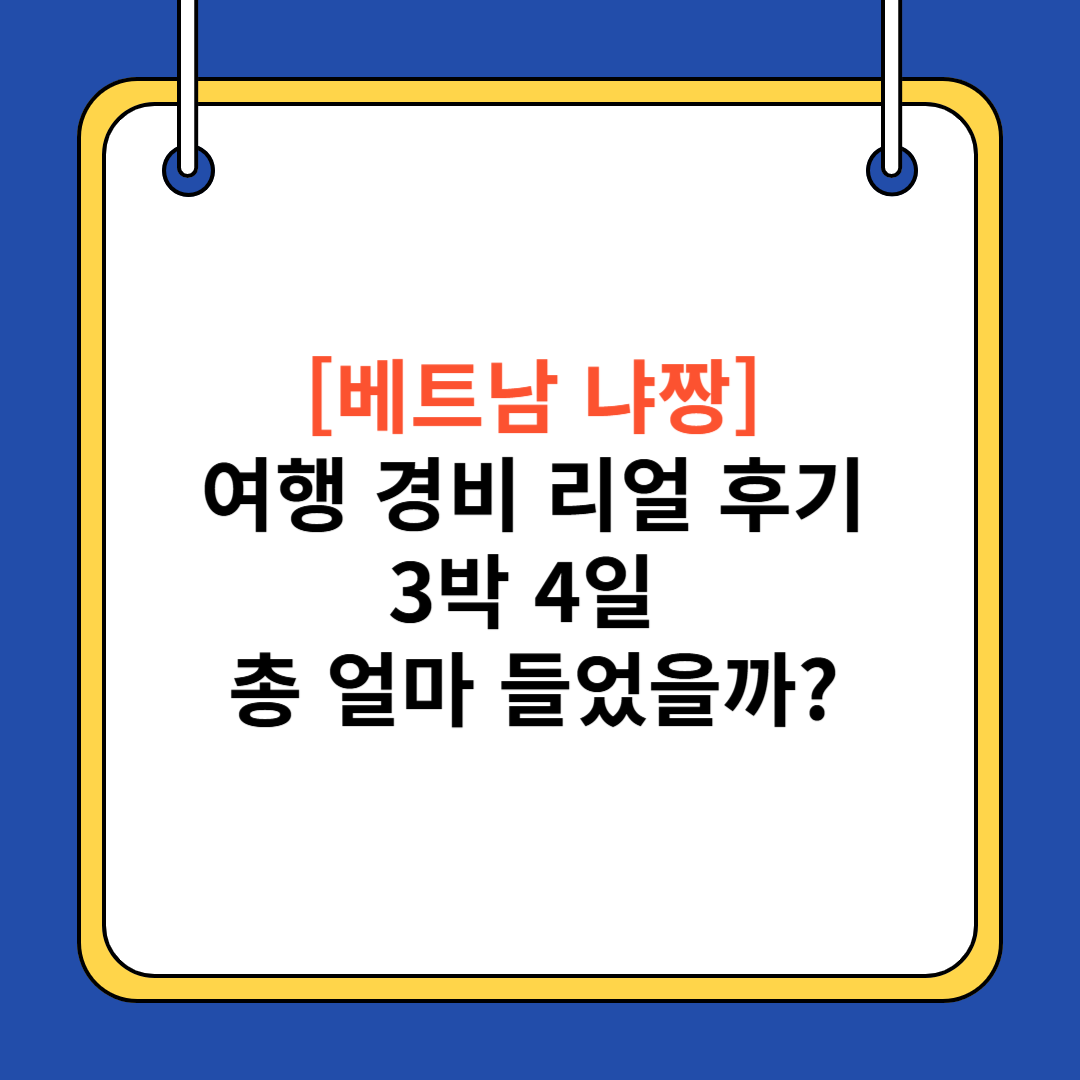 [베트남 냐짱]
여행 경비 리얼 후기
3박 4일
총 얼마 들었을까?